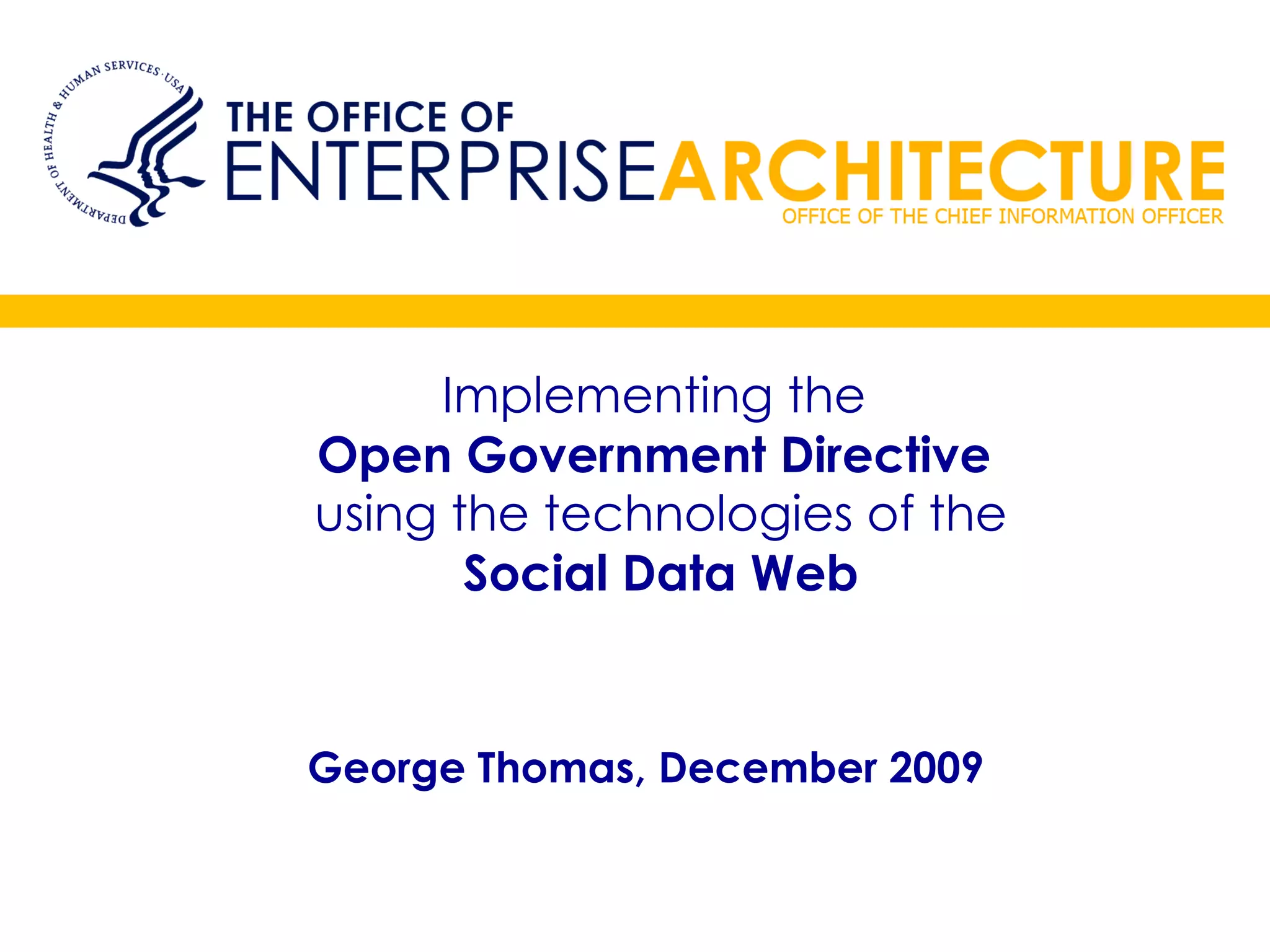 DEPARTMENT OF HEALTH & HUMAN SERVICES · USA

THE OFFICE OF
ENTERPRISEARCHITECTURE
OFFICE OF THE CHIEF INFORMATION OFFICER

Implementing the
Open Government Directive
using the technologies of the
Social Data Web

George Thomas, December 2009